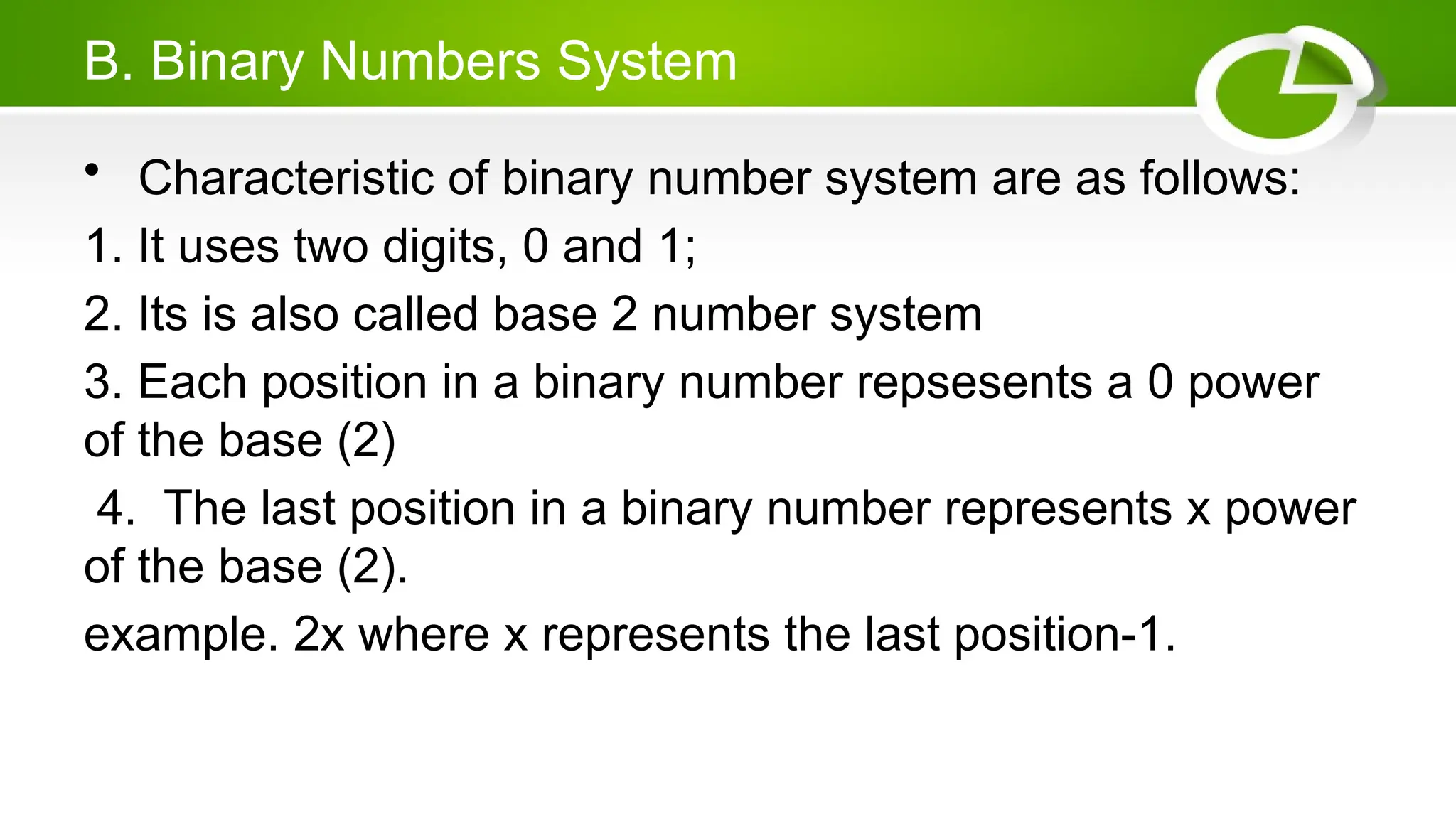 B. Binary Numbers System

• Characteristic of binary number system are as follows:

1. It uses two digits, 0 and 1;

2. Its is also called base 2 number system

3. Each position in a binary number repsesents a 0 power of the base (2)

4. The last position in a binary number represents x power of the base (2).

example. 2x where x represents the last position-1.